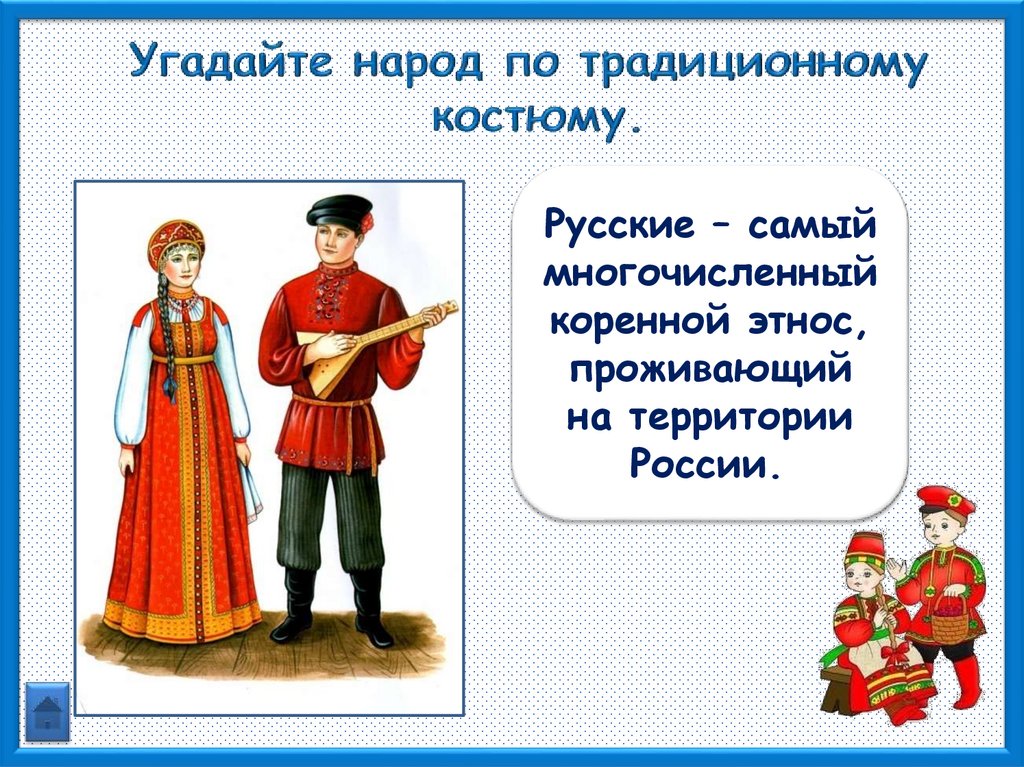 Угадайте народ по традиционному костюму.

Русские – самый многочисленный коренной этнос, проживающий на территории России.